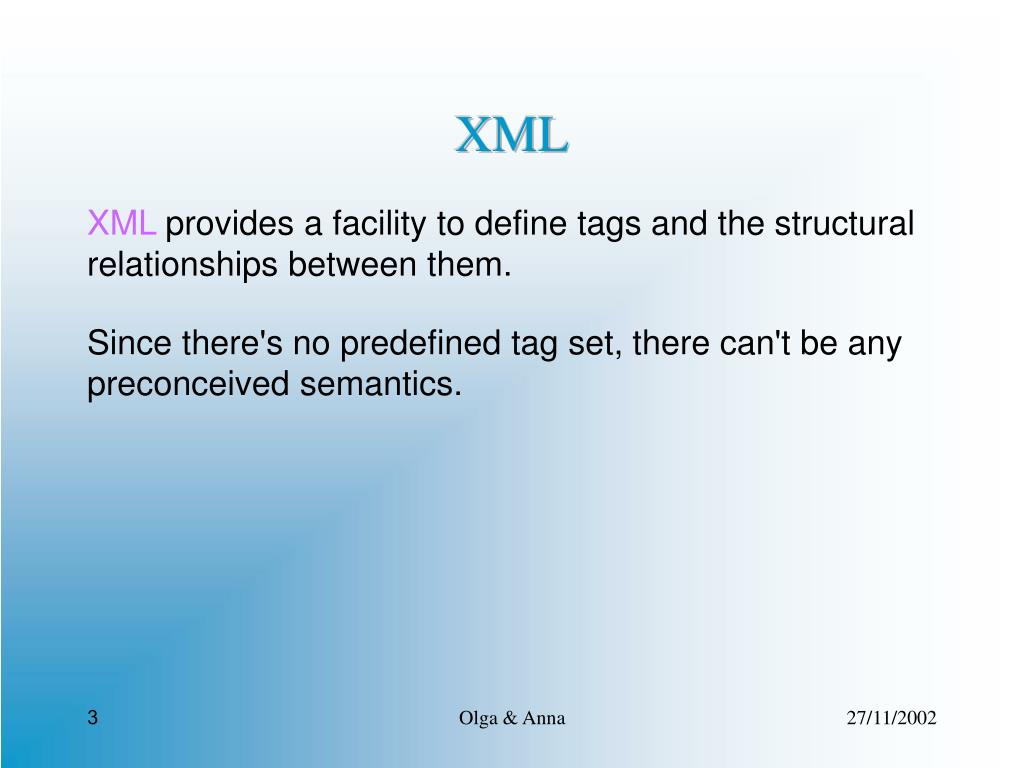 XML

XML provides a facility to define tags and the structural relationships between them.

Since there's no predefined tag set, there can't be any preconceived semantics.

3

Olga & Anna

27/11/2002